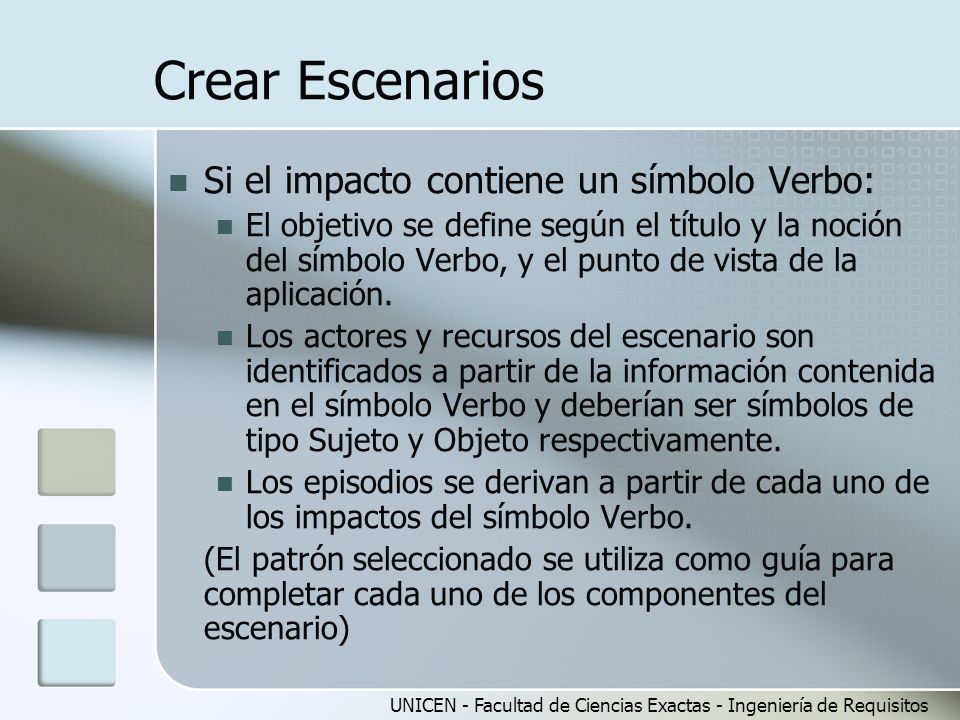 Crear Escenarios

Si el impacto contiene un símbolo Verbo:

El objetivo se define según el título y la noción del símbolo Verbo, y el punto de vista de la aplicación.

Los actores y recursos del escenario son identificados a partir de la información contenida en el símbolo Verbo y deberían ser símbolos de tipo Sujeto y Objeto respectivamente.

Los episodios se derivan a partir de cada uno de los impactos del símbolo Verbo.

(El patrón seleccionado se utiliza como guía para completar cada uno de los componentes del escenario)

UNICEN - Facultad de Ciencias Exactas - Ingeniería de Requisitos